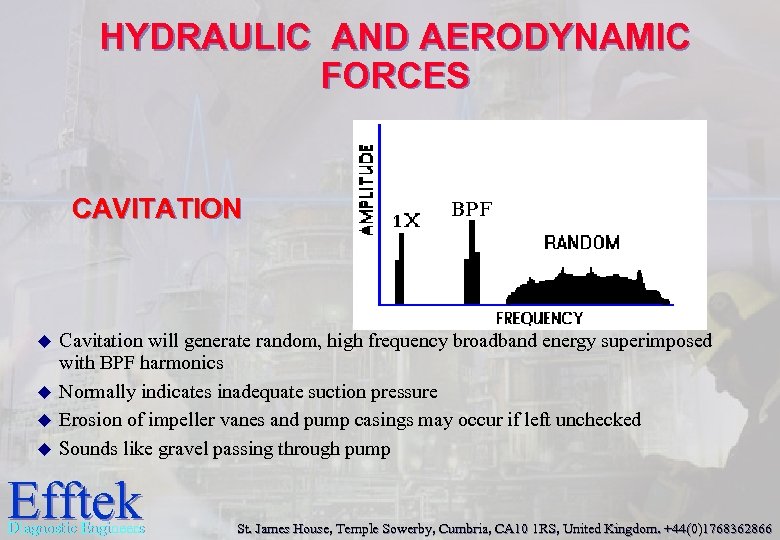 HYDRAULIC AND AERODYNAMIC FORCES

CAVITATION

AMPLITUDE

1X

BPF

RANDOM

FREQUENCY

◆ Cavitation will generate random, high frequency broadband energy superimposed with BPF harmonics

◆ Normally indicates inadequate suction pressure

◆ Erosion of impeller vanes and pump casings may occur if left unchecked

◆ Sounds like gravel passing through pump

Efftek
Diagnostic Engineers

St. James House, Temple Sowerby, Cumbria, CA10 1RS, United Kingdom. +44(0)1768362866